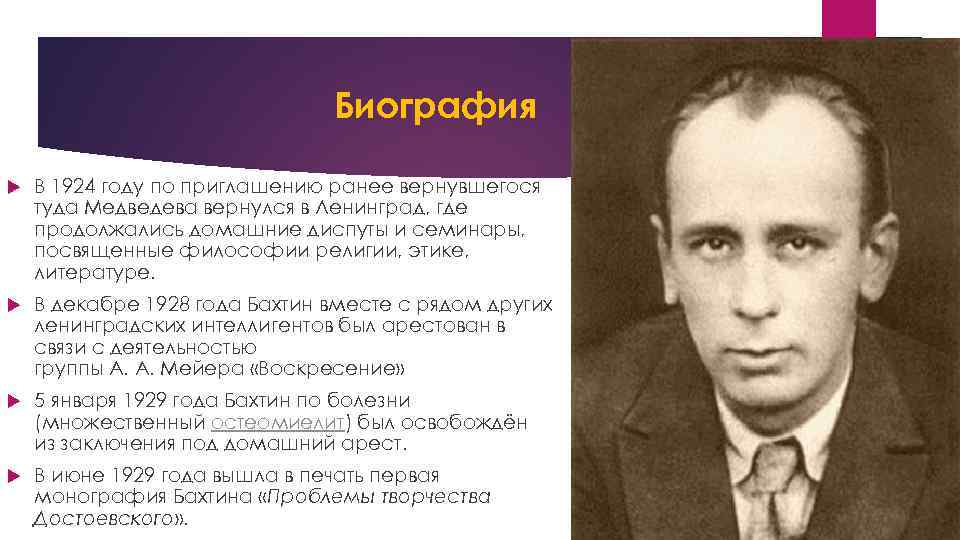 Биография

В 1924 году по приглашению ранее вернувшегося туда Медведева вернулся в Ленинград, где продолжались домашние диспуты и семинары, посвященные философии религии, этике, литературе.

В декабре 1928 года Бахтин вместе с рядом других ленинградских интеллигентов был арестован в связи с деятельностью группы А. А. Мейера «Воскресение»

5 января 1929 года Бахтин по болезни (множественный остеомиелит) был освобождён из заключения под домашний арест.

В июне 1929 года вышла в печать первая монография Бахтина «Проблемы творчества Достоевского».